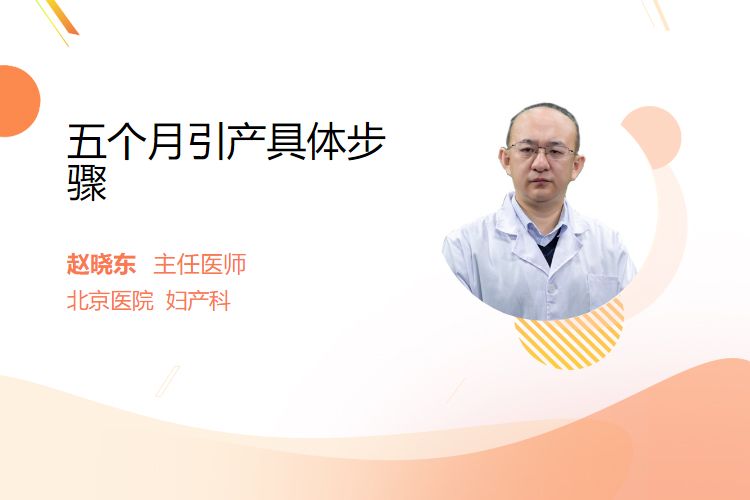 五个月引产具体步骤

赵晓东 主任医师
北京医院 妇产科